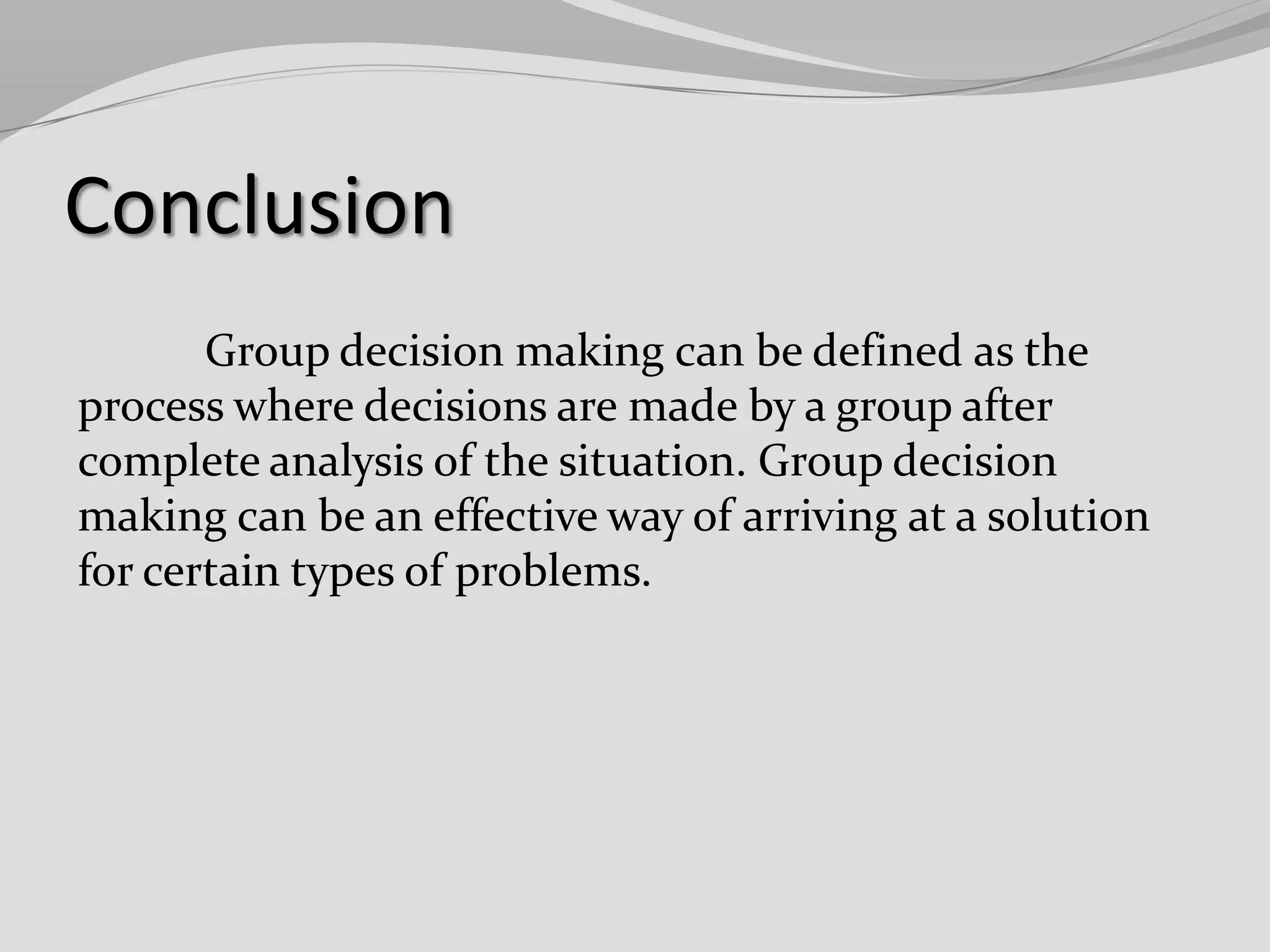 Conclusion

Group decision making can be defined as the process where decisions are made by a group after complete analysis of the situation. Group decision making can be an effective way of arriving at a solution for certain types of problems.